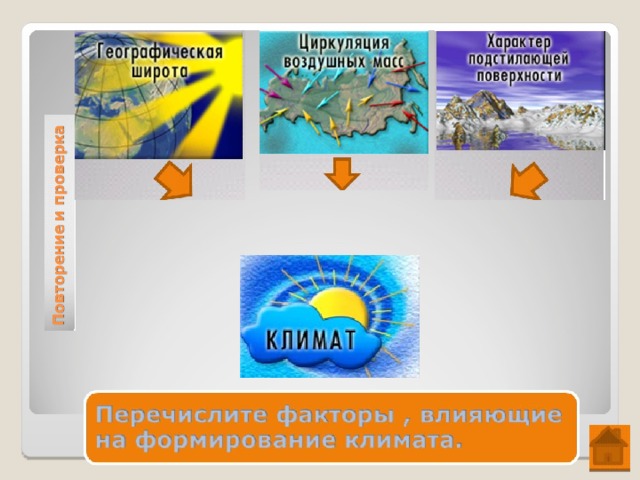 Повторение и проверка

Географическая широта

Циркуляция воздушных масс

Характер подстилающей поверхности

КЛИМАТ

Перечислите факторы , влияющие на формирование климата.